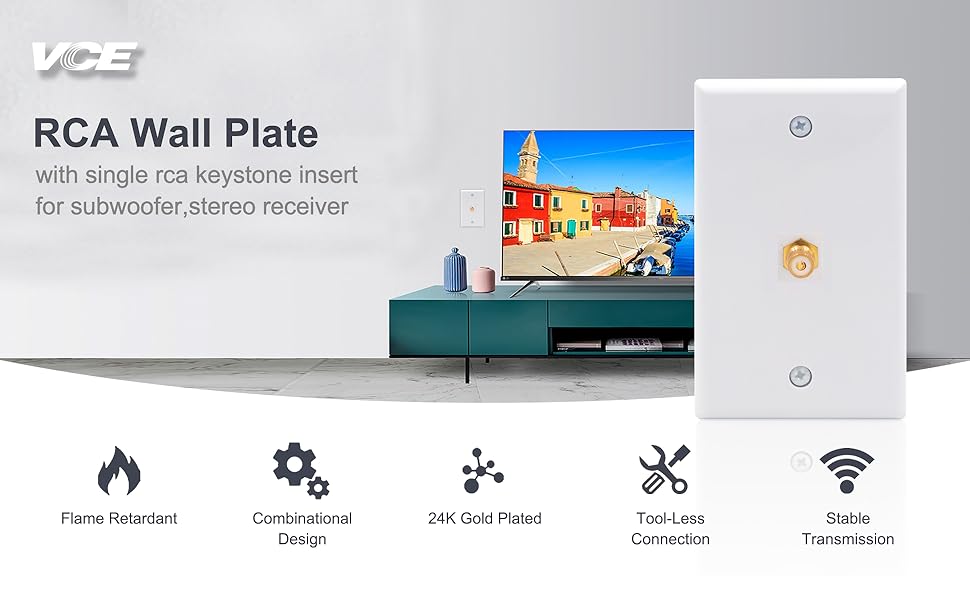 VCE

RCA Wall Plate

with single rca keystone insert for subwoofer,stereo receiver

Flame Retardant

Combinational Design

24K Gold Plated

Tool-Less Connection

Stable Transmission